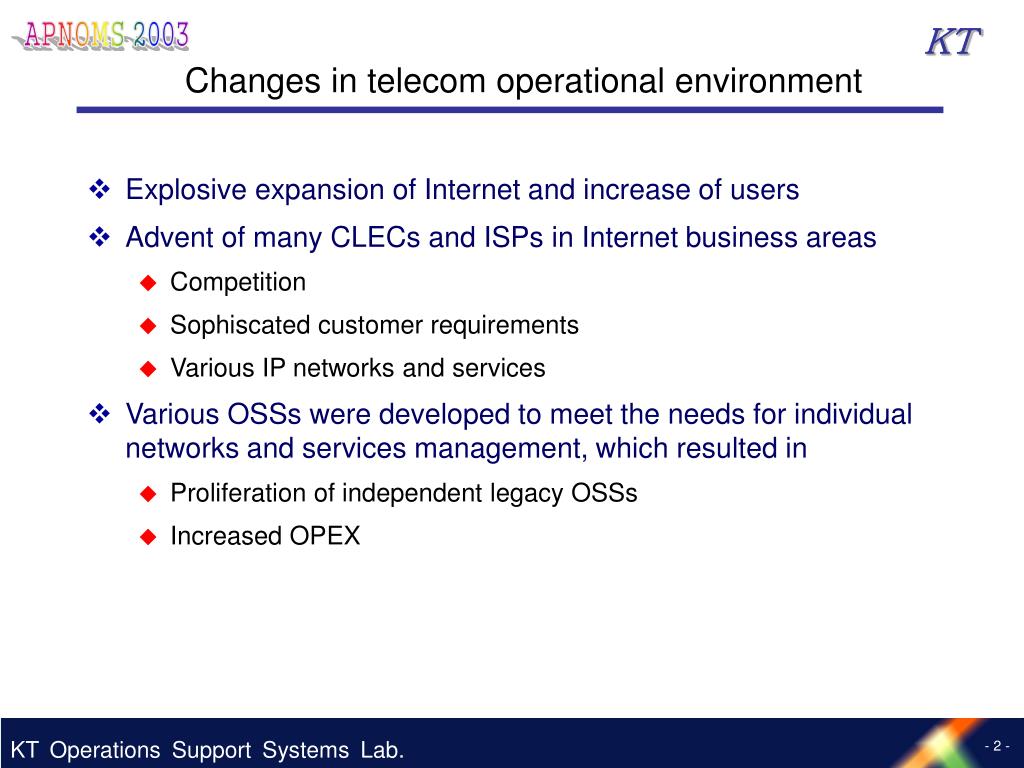 APNOMS 2003

KT

Changes in telecom operational environment

❖ Explosive expansion of Internet and increase of users

❖ Advent of many CLECs and ISPs in Internet business areas

◆ Competition

◆ Sophiscated customer requirements

◆ Various IP networks and services

❖ Various OSSs were developed to meet the needs for individual networks and services management, which resulted in

◆ Proliferation of independent legacy OSSs

◆ Increased OPEX

KT Operations Support Systems Lab.

- 2 -